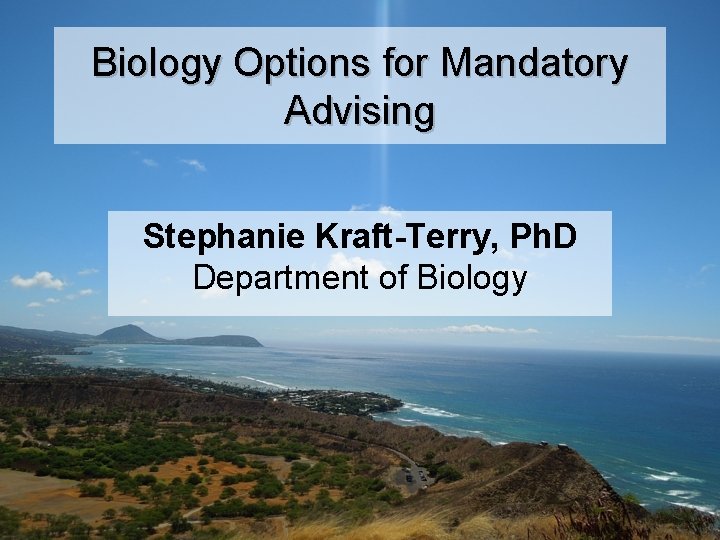 Biology Options for Mandatory Advising

Stephanie Kraft-Terry, PhD
Department of Biology